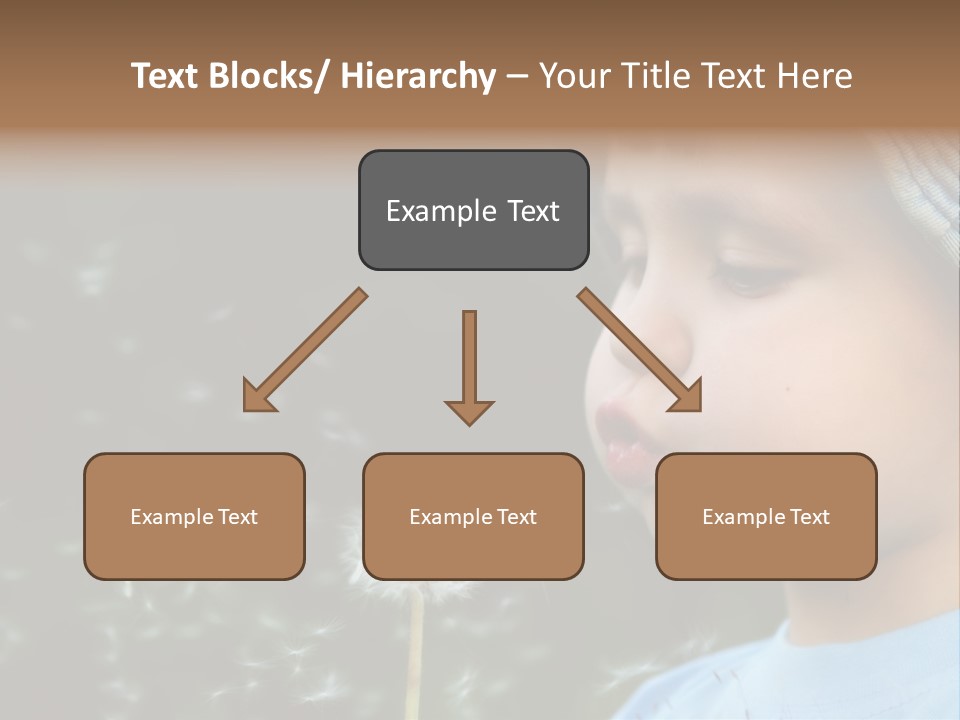 Text Blocks/ Hierarchy – Your Title Text Here

Example Text

Example Text

Example Text

Example Text